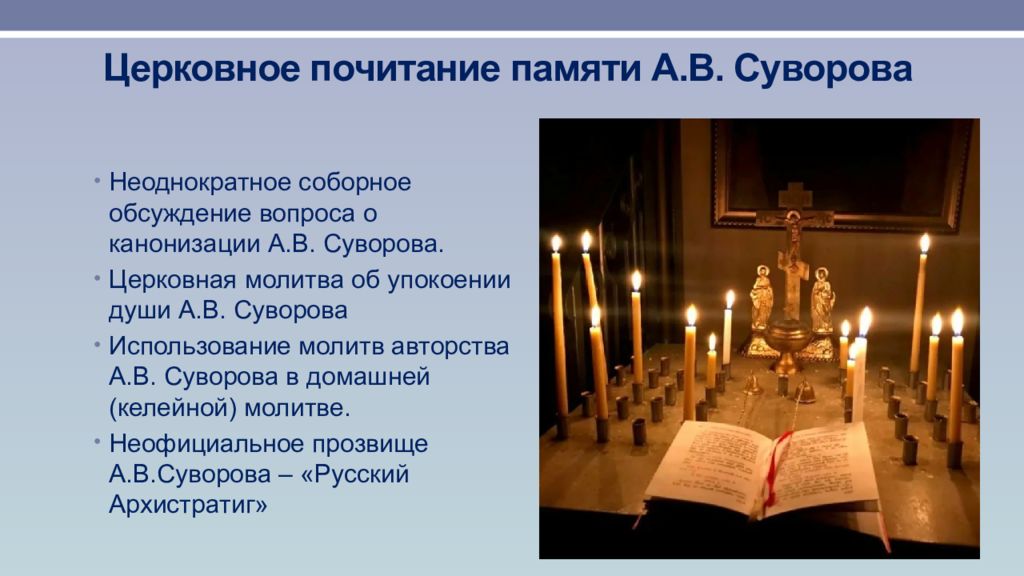 Церковное почитание памяти А.В. Суворова

• Неоднократное соборное обсуждение вопроса о канонизации А.В. Суворова.

• Церковная молитва об упокоении души А.В. Суворова

• Использование молитв авторства А.В. Суворова в домашней (келейной) молитве.

• Неофициальное прозвище А.В.Суворова – «Русский Архистратиг»